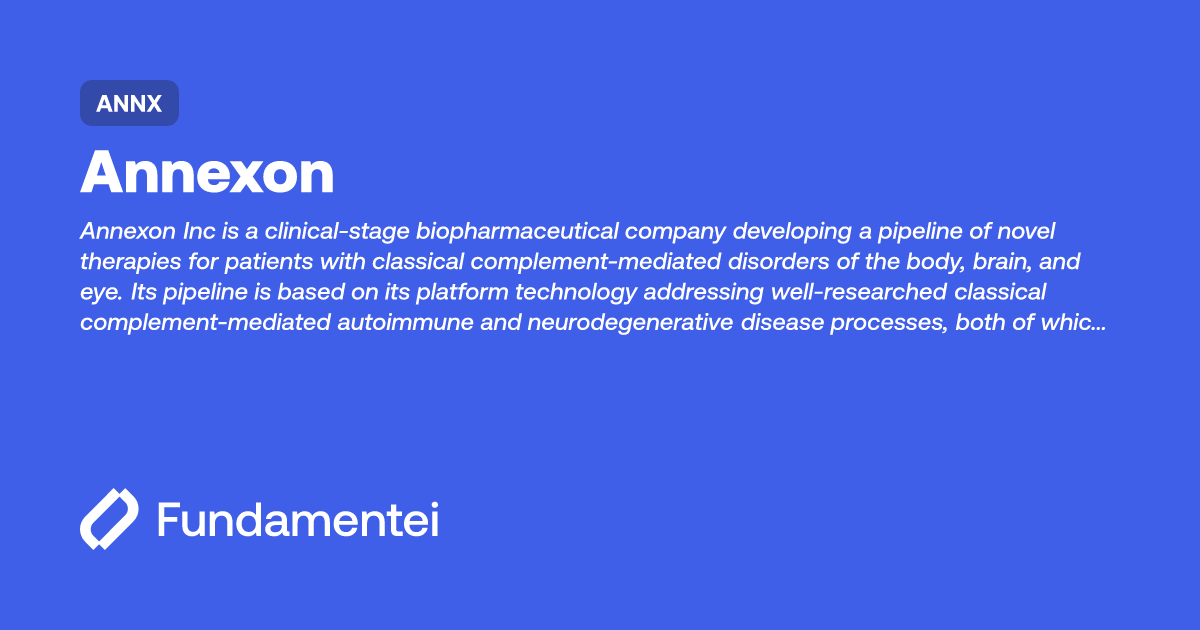 ANNX

Annexon

Annexon Inc is a clinical-stage biopharmaceutical company developing a pipeline of novel therapies for patients with classical complement-mediated disorders of the body, brain, and eye. Its pipeline is based on its platform technology addressing well-researched classical complement-mediated autoimmune and neurodegenerative disease processes, both of whic...

Fundamentei